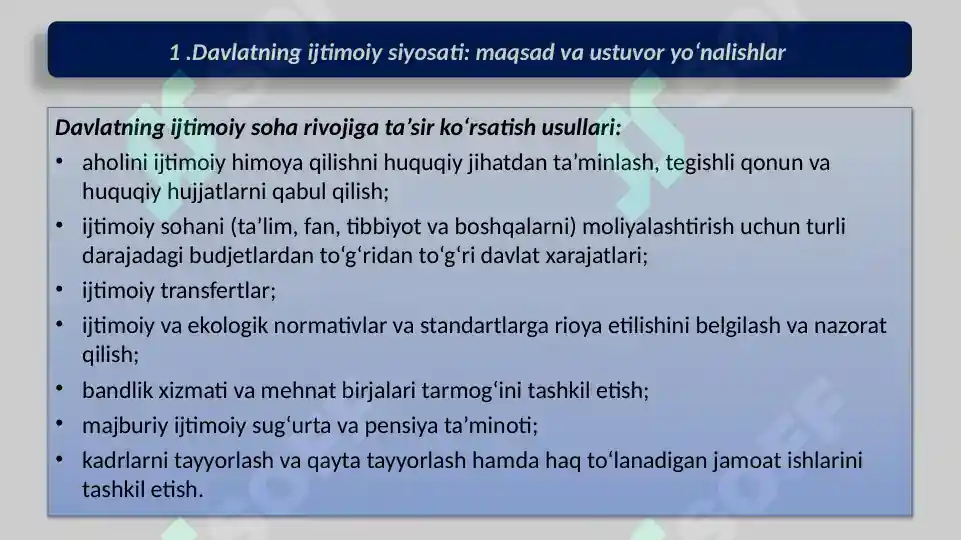 1 .Davlatning ijtimoiy siyosati: maqsad va ustuvor yo‘nalishlar

Davlatning ijtimoiy soha rivojiga ta’sir ko‘rsatish usullari:

• aholini ijtimoiy himoya qilishni huquqiy jihatdan ta’minlash, tegishli qonun va huquqiy hujjatlarni qabul qilish;
• ijtimoiy sohani (ta’lim, fan, tibbiyot va boshqalarni) moliyalashtirish uchun turli darajadagi budjetlardan to‘g‘ridan to‘g‘ri davlat xarajatlari;
• ijtimoiy transfertlar;
• ijtimoiy va ekologik normativlar va standartlarga rioya etilishini belgilash va nazorat qilish;
• bandlik xizmati va mehnat birjalari tarmog‘ini tashkil etish;
• majburiy ijtimoiy sug‘urta va pensiya ta’minoti;
• kadrlarni tayyorlash va qayta tayyorlash hamda haq to‘lanadigan jamoat ishlarini tashkil etish.